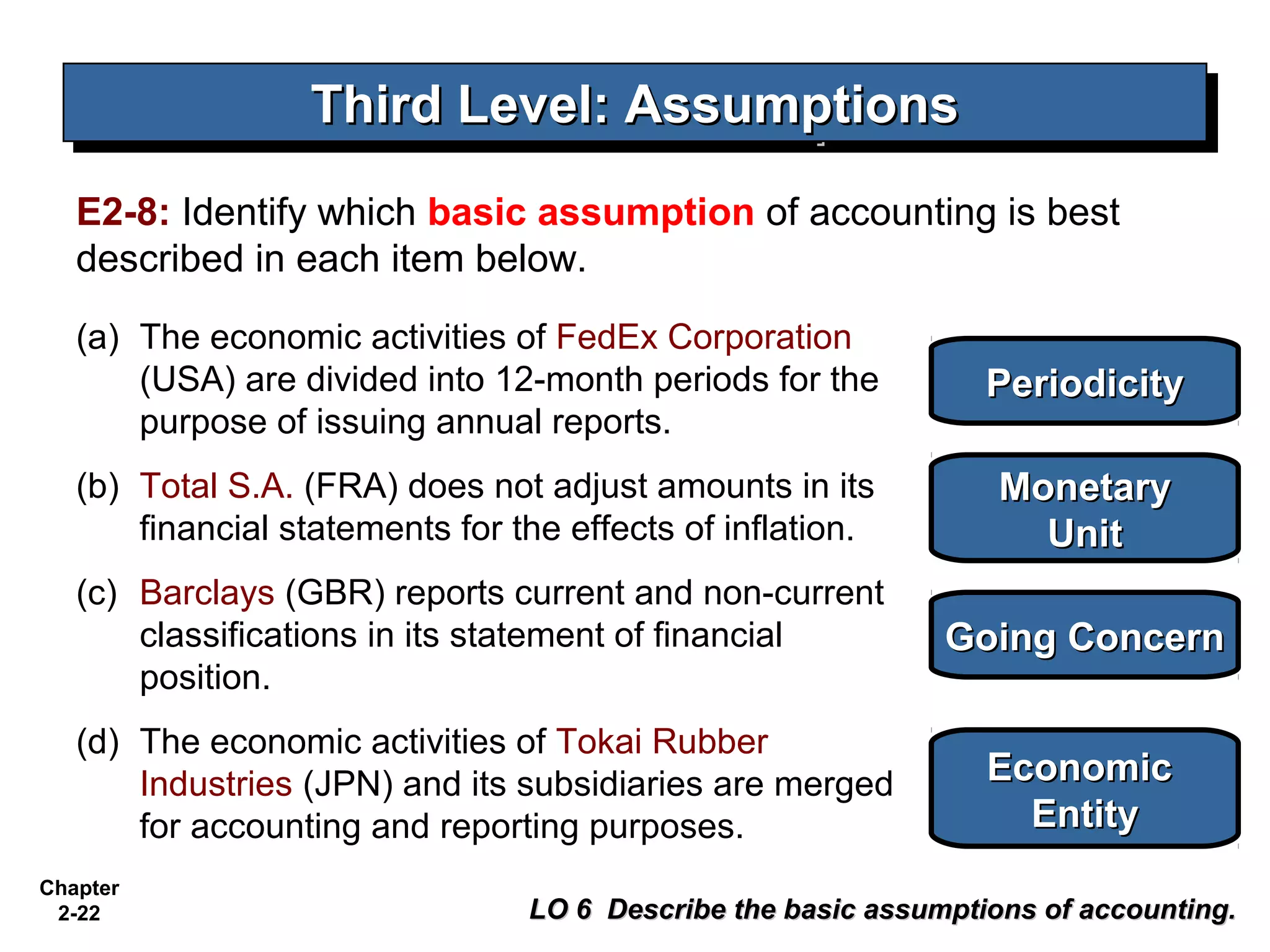 Third Level: Assumptions

E2-8: Identify which basic assumption of accounting is best described in each item below.

(a) The economic activities of FedEx Corporation (USA) are divided into 12-month periods for the purpose of issuing annual reports.

Periodicity

(b) Total S.A. (FRA) does not adjust amounts in its financial statements for the effects of inflation.

Monetary Unit

(c) Barclays (GBR) reports current and non-current classifications in its statement of financial position.

Going Concern

(d) The economic activities of Tokai Rubber Industries (JPN) and its subsidiaries are merged for accounting and reporting purposes.

Economic Entity

Chapter 2-22

LO 6 Describe the basic assumptions of accounting.